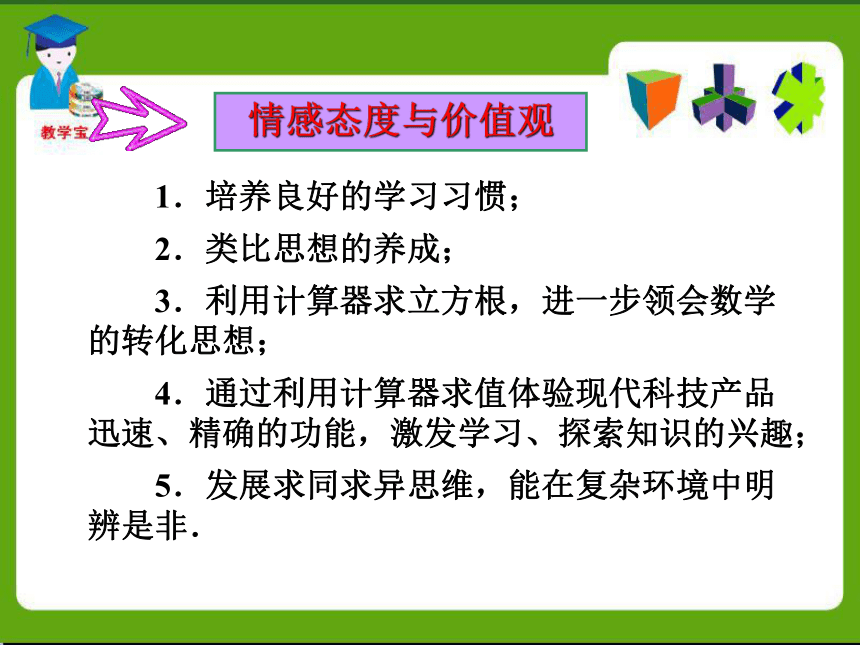 教学宝

情感态度与价值观

1．培养良好的学习习惯；

2．类比思想的养成；

3．利用计算器求立方根，进一步领会数学的转化思想；

4．通过利用计算器求值体验现代科技产品迅速、精确的功能，激发学习、探索知识的兴趣；

5．发展求同求异思维，能在复杂环境中明辨是非．